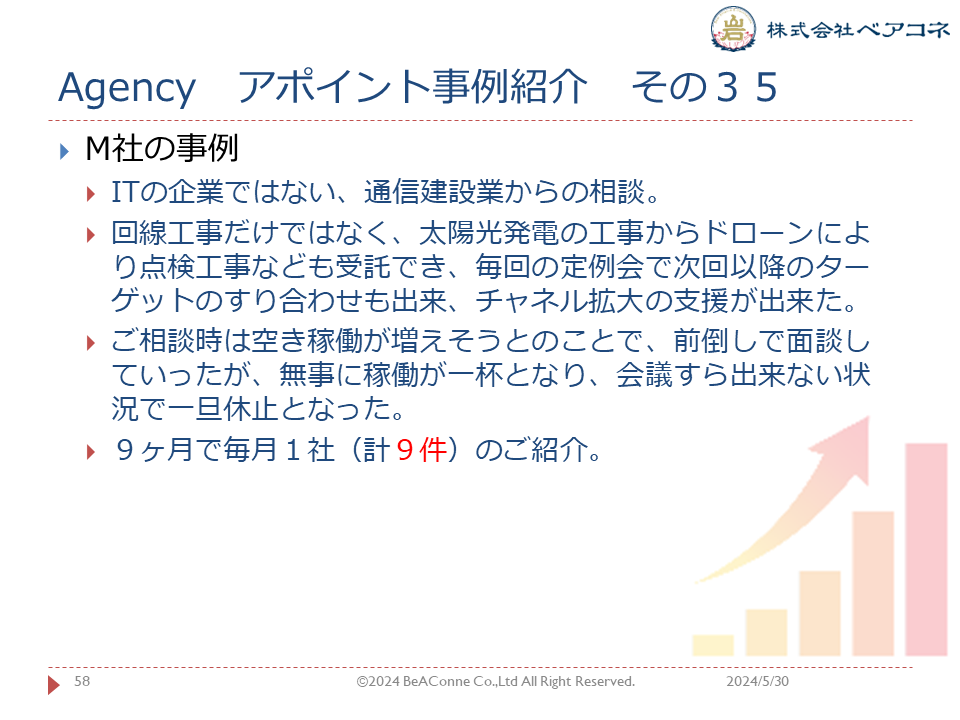 株式会社ベアコネ

Agency　アポイント事例紹介　その３５

M社の事例

ITの企業ではない、通信建設業からの相談。

回線工事だけではなく、太陽光発電の工事からドローンにより点検工事なども受託でき、毎回の定例会で次回以降のターゲットのすり合わせも出来、チャネル拡大の支援が出来た。

ご相談時は空き稼働が増えそうとのことで、前倒しで面談していったが、無事に稼働が一杯となり、会議すら出来ない状況で一旦休止となった。

９ヶ月で毎月１社（計９件）のご紹介。

58　©2024 BeAConne Co.,Ltd All Right Reserved.　2024/5/30